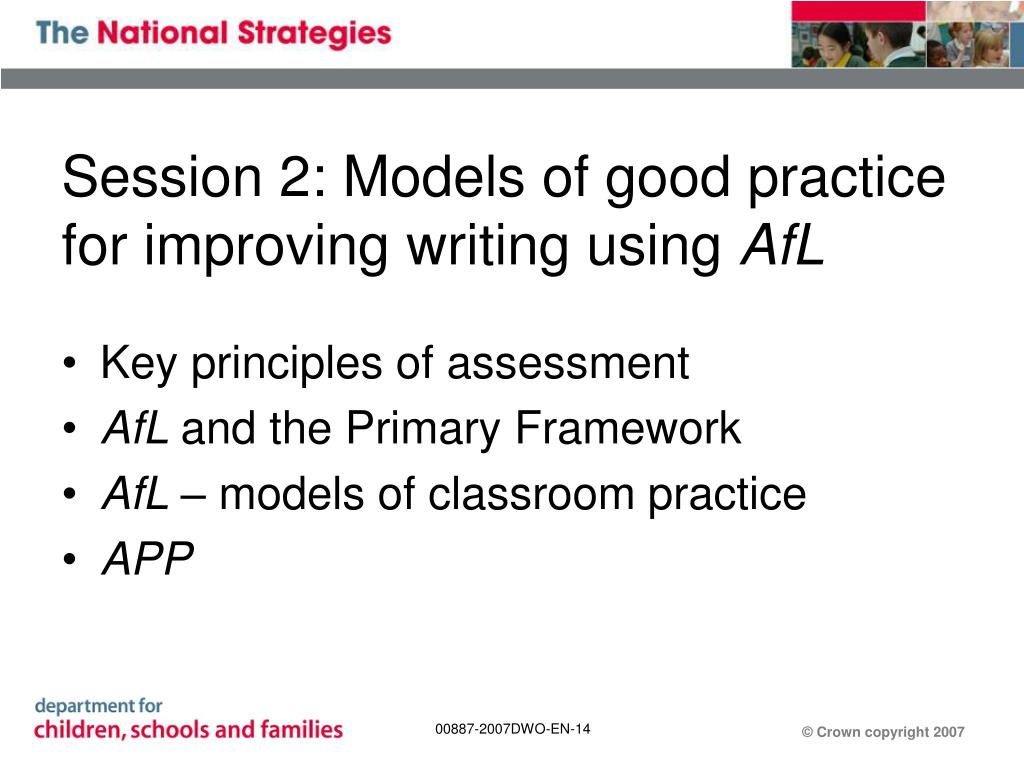 The National Strategies

Session 2: Models of good practice for improving writing using AfL

• Key principles of assessment
• AfL and the Primary Framework
• AfL – models of classroom practice
• APP

department for children, schools and families

00887-2007DWO-EN-14

© Crown copyright 2007